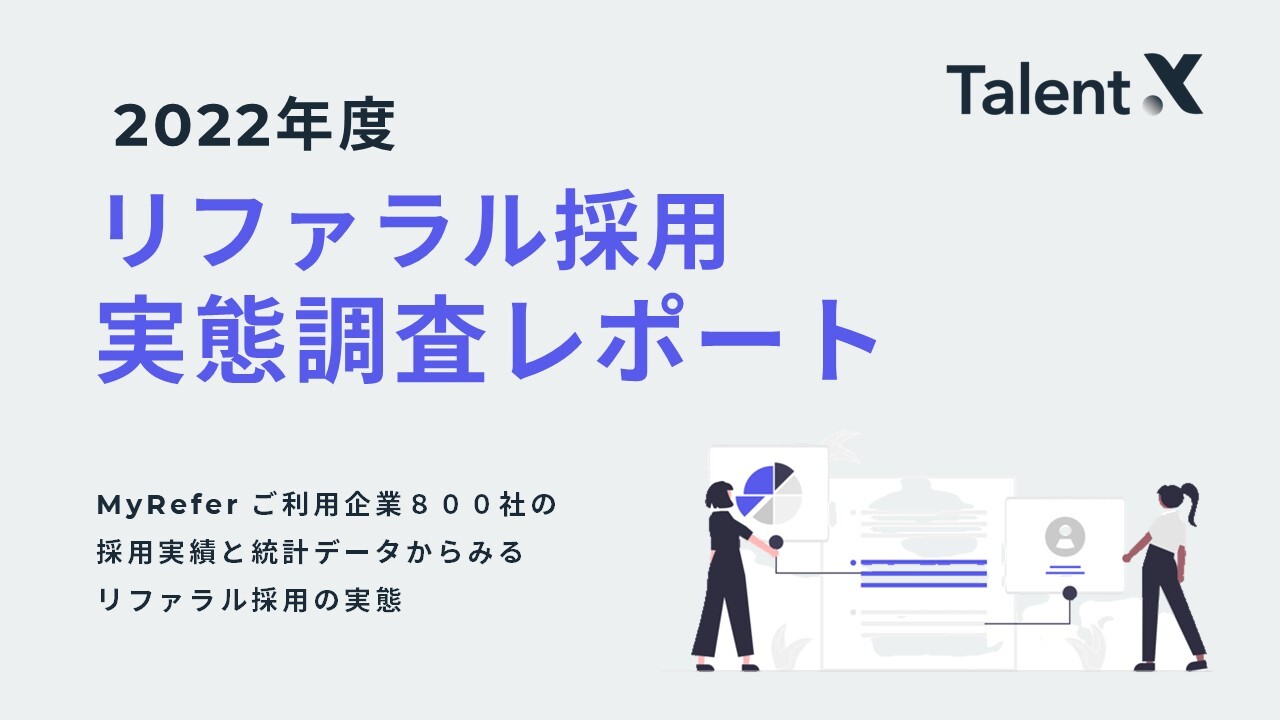 Talent X

2022年度

リファラル採用
実態調査レポート

MyRefer ご利用企業８００社の
採用実績と統計データからみる
リファラル採用の実態